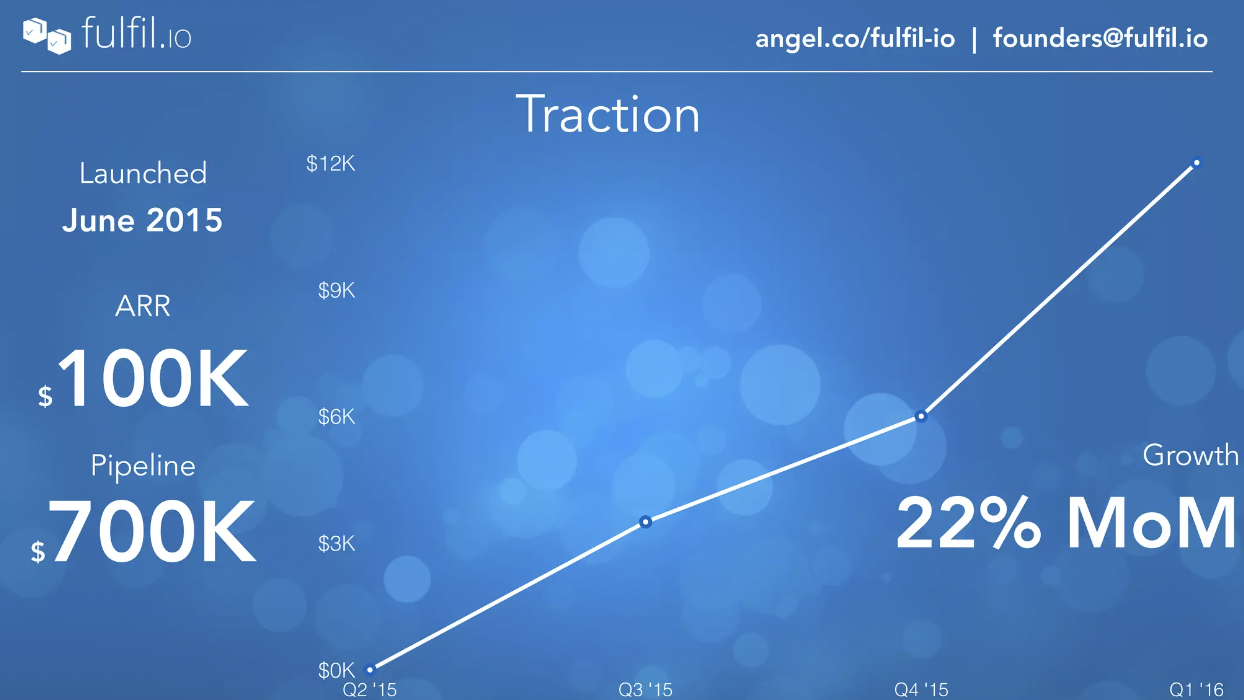 fulfil.io

angel.co/fulfil-io | founders@fulfil.io

Traction

Launched
June 2015

ARR
$100K

Pipeline
$700K

$12K
$9K
$6K
$3K
$0K

Q2 '15
Q3 '15
Q4 '15
Q1 '16

Growth
22% MoM